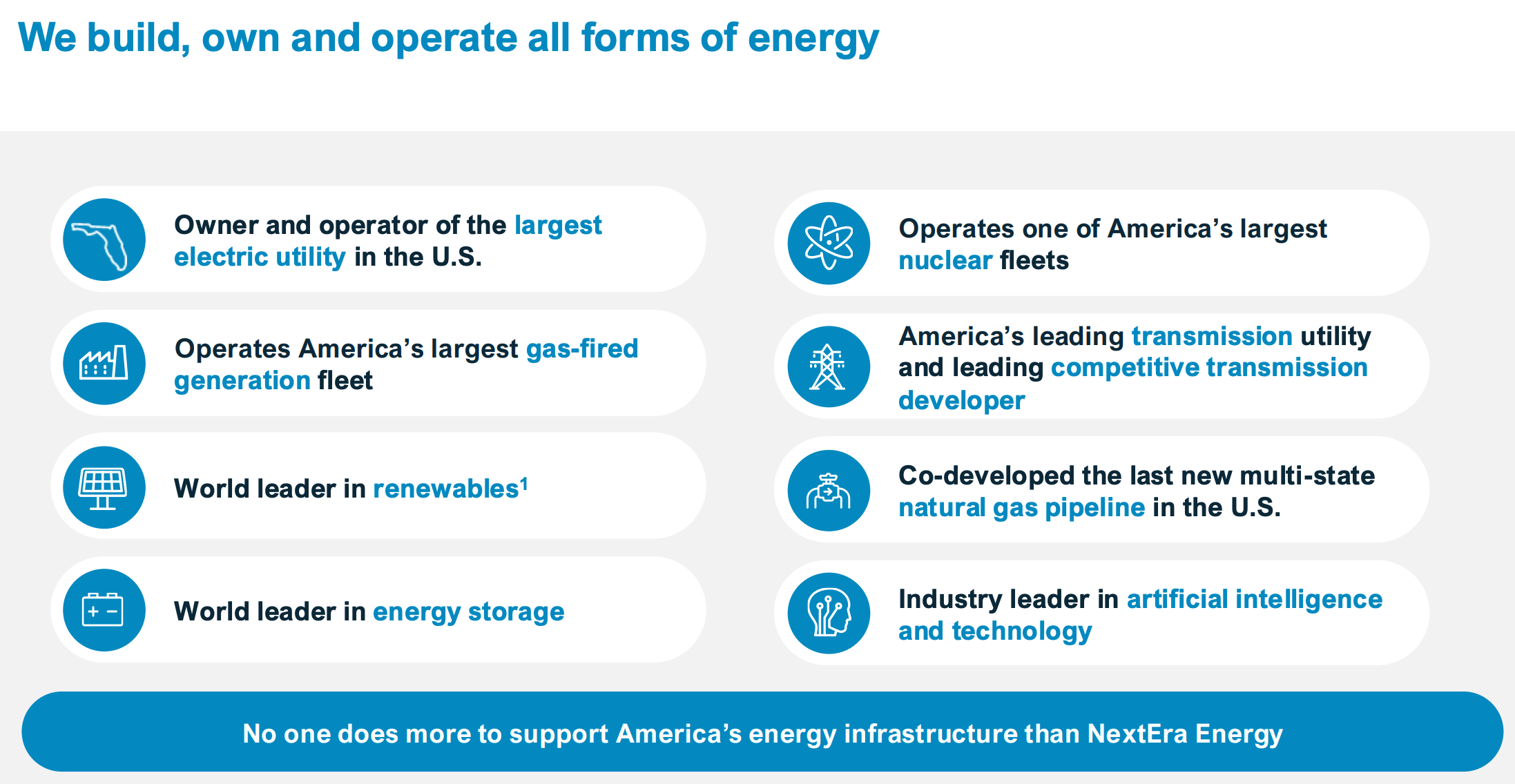 We build, own and operate all forms of energy

Owner and operator of the largest electric utility in the U.S.

Operates America's largest gas-fired generation fleet

World leader in renewables$^1$

World leader in energy storage

Operates one of America's largest nuclear fleets

America's leading transmission utility and leading competitive transmission developer

Co-developed the last new multi-state natural gas pipeline in the U.S.

Industry leader in artificial intelligence and technology

No one does more to support America's energy infrastructure than NextEra Energy